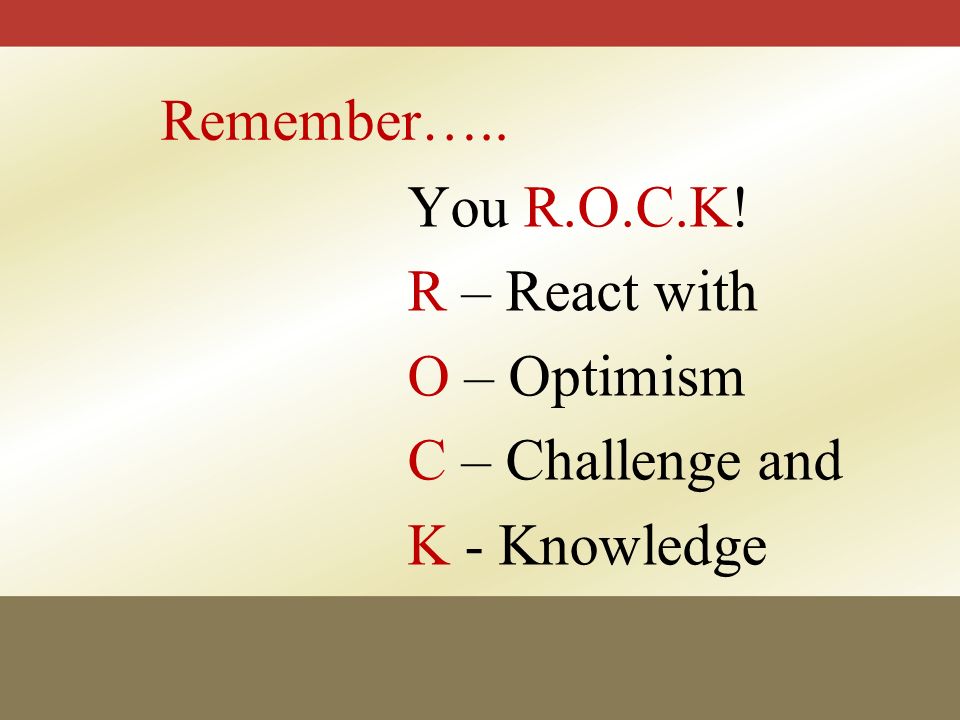 Remember…..

You R.O.C.K!

R – React with

O – Optimism

C – Challenge and

K - Knowledge